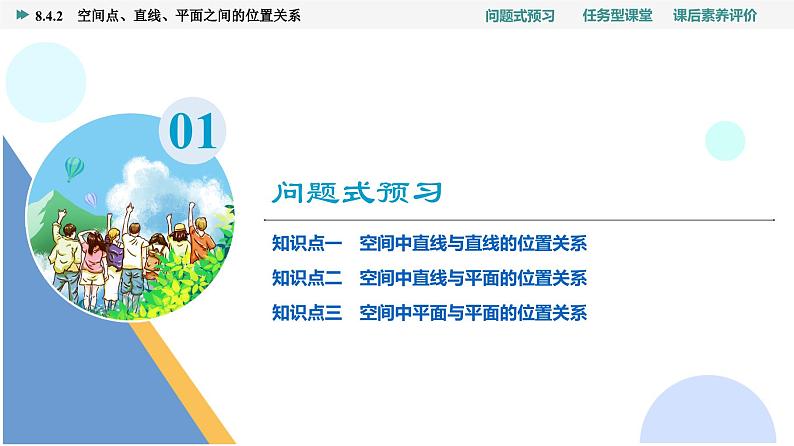 8.4.2 空间点、直线、平面之间的位置关系

问题式预习 任务型课堂 课后素养评价

01

问题式预习

知识点一 空间中直线与直线的位置关系
知识点二 空间中直线与平面的位置关系
知识点三 空间中平面与平面的位置关系